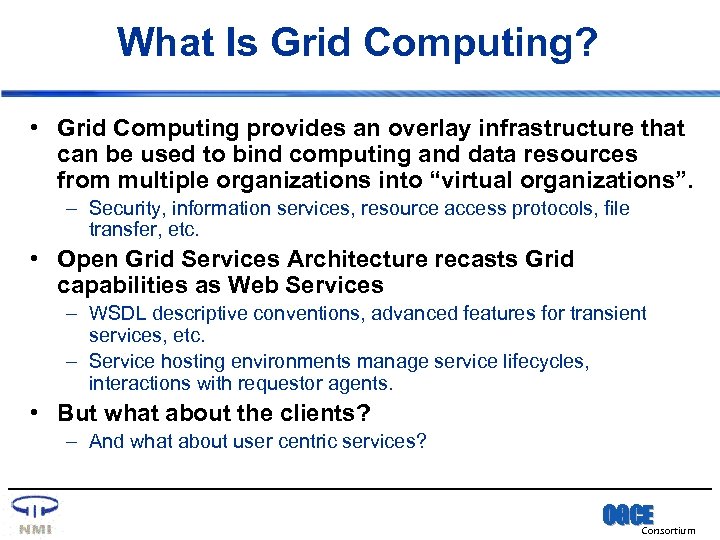 What Is Grid Computing?

• Grid Computing provides an overlay infrastructure that can be used to bind computing and data resources from multiple organizations into “virtual organizations”.
– Security, information services, resource access protocols, file transfer, etc.

• Open Grid Services Architecture recasts Grid capabilities as Web Services
– WSDL descriptive conventions, advanced features for transient services, etc.
– Service hosting environments manage service lifecycles, interactions with requestor agents.

• But what about the clients?
– And what about user centric services?

NMI

OGCE
Consortium